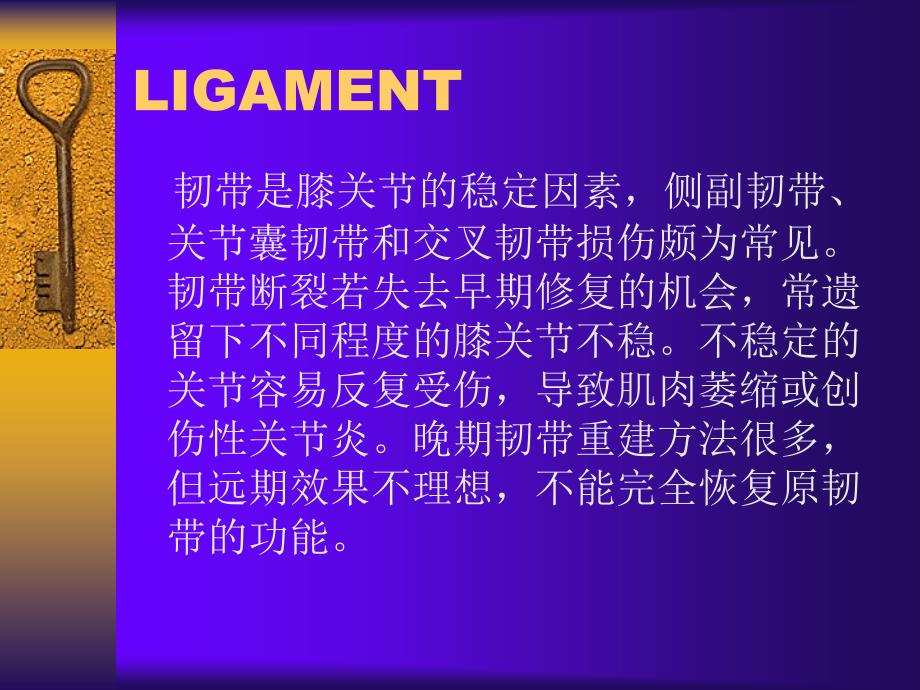 LIGAMENT

韧带是膝关节的稳定因素，侧副韧带、关节囊韧带和交叉韧带损伤颇为常见。韧带断裂若失去早期修复的机会，常遗留下不同程度的膝关节不稳。不稳定的关节容易反复受伤，导致肌肉萎缩或创伤性关节炎。晚期韧带重建方法很多，但远期效果不理想，不能完全恢复原韧带的功能。